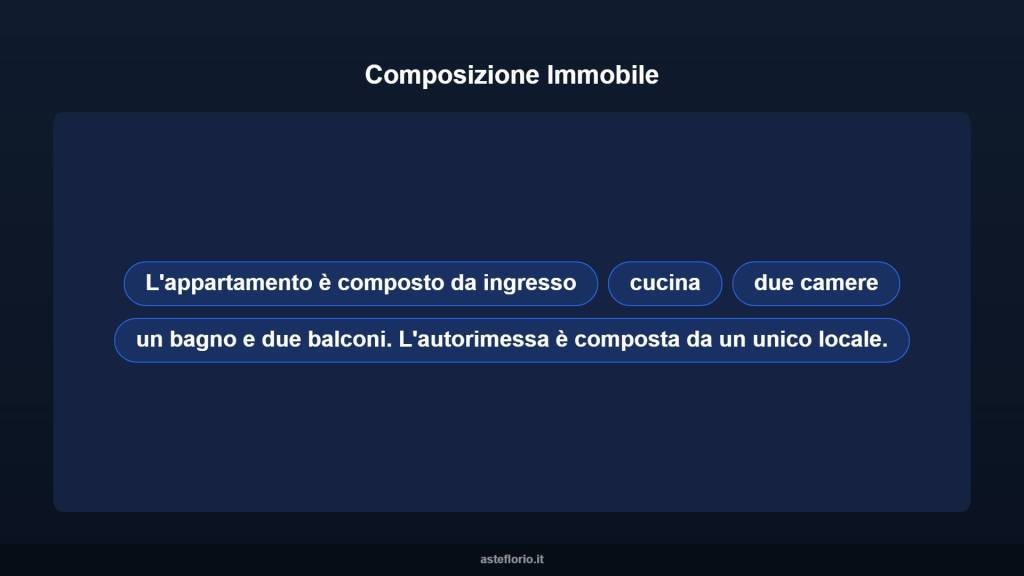 Composizione Immobile

L'appartamento è composto da ingresso

cucina

due camere

un bagno e due balconi. L'autorimessa è composta da un unico locale.

asteflorio.it